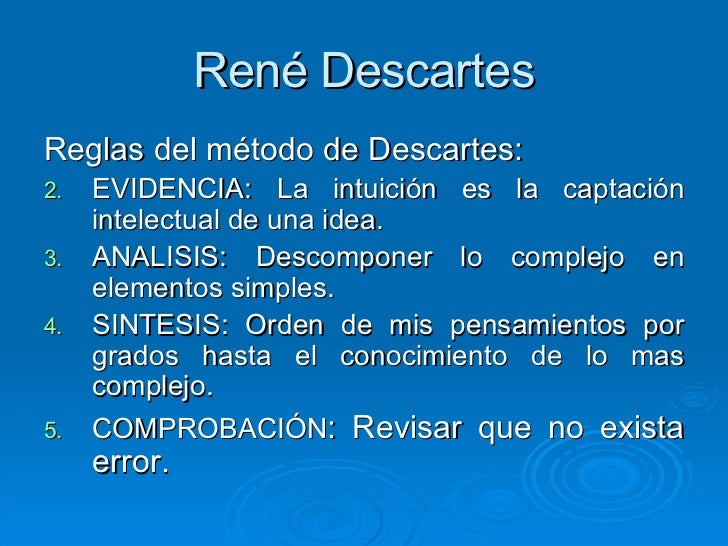 René Descartes

Reglas del método de Descartes:

2. EVIDENCIA: La intuición es la captación intelectual de una idea.
3. ANALISIS: Descomponer lo complejo en elementos simples.
4. SINTESIS: Orden de mis pensamientos por grados hasta el conocimiento de lo mas complejo.
5. COMPROBACIÓN: Revisar que no exista error.